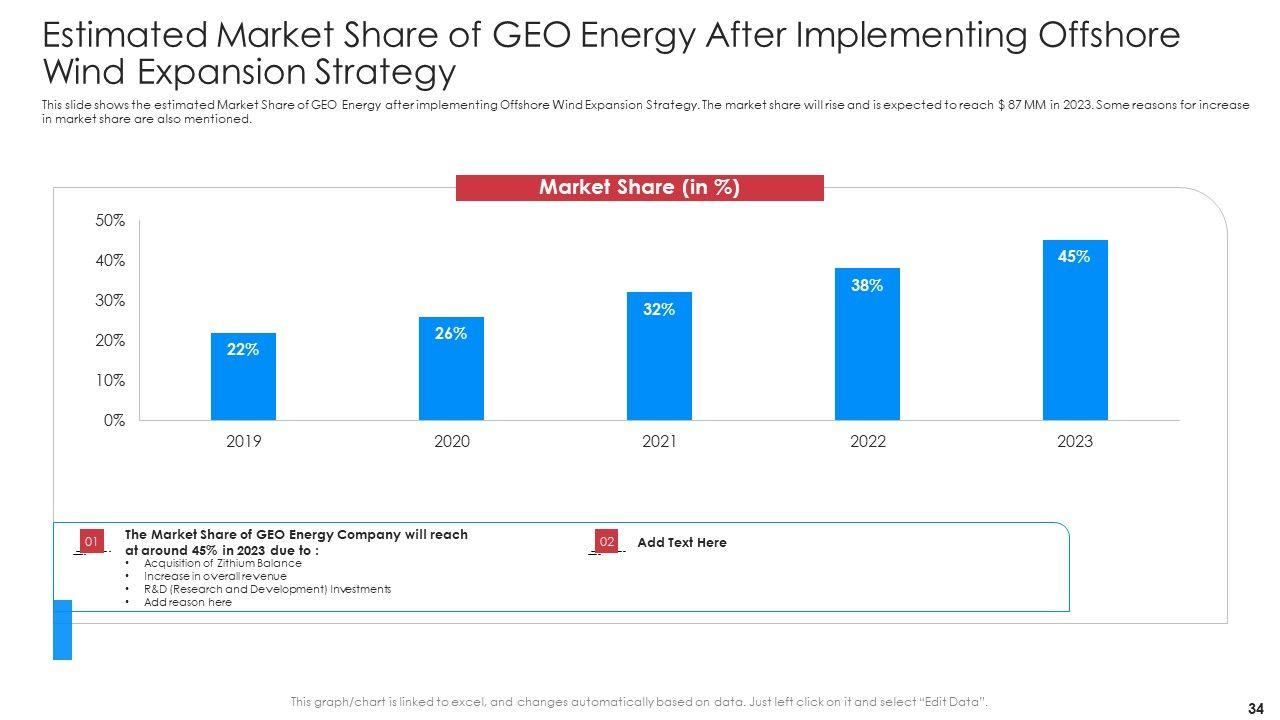 Estimated Market Share of GEO Energy After Implementing Offshore Wind Expansion Strategy

This slide shows the estimated Market Share of GEO Energy after implementing Offshore Wind Expansion Strategy. The market share will rise and is expected to reach $ 87 MM in 2023. Some reasons for increase in market share are also mentioned.

Market Share (in %)

50%
40%
30%
20%
10%
0%

22%
26%
32%
38%
45%

2019
2020
2021
2022
2023

01

The Market Share of GEO Energy Company will reach at around 45% in 2023 due to :

• Acquisition of Zithium Balance
• Increase in overall revenue
• R&D (Research and Development) Investments
• Add reason here

02

Add Text Here

This graph/chart is linked to excel, and changes automatically based on data. Just left click on it and select "Edit Data".

34